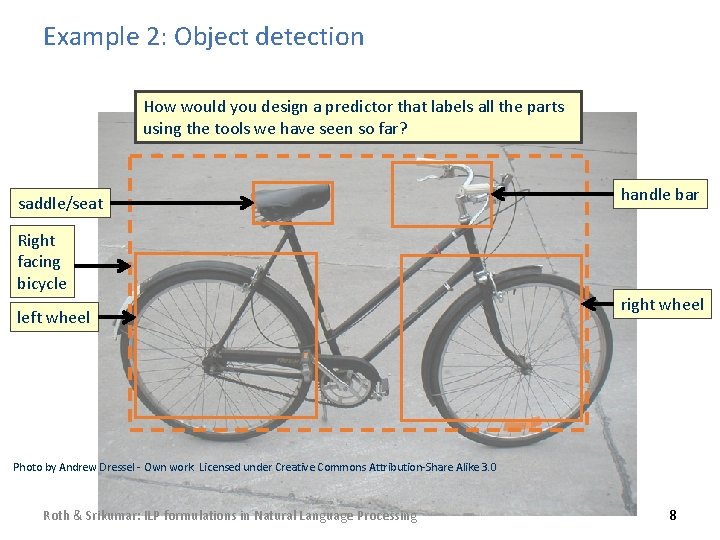 Example 2: Object detection

How would you design a predictor that labels all the parts using the tools we have seen so far?

saddle/seat

handle bar

Right facing bicycle

left wheel

right wheel

Photo by Andrew Dressel - Own work Licensed under Creative Commons Attribution-Share Alike 3.0

Roth & Srikumar: ILP formulations in Natural Language Processing

8